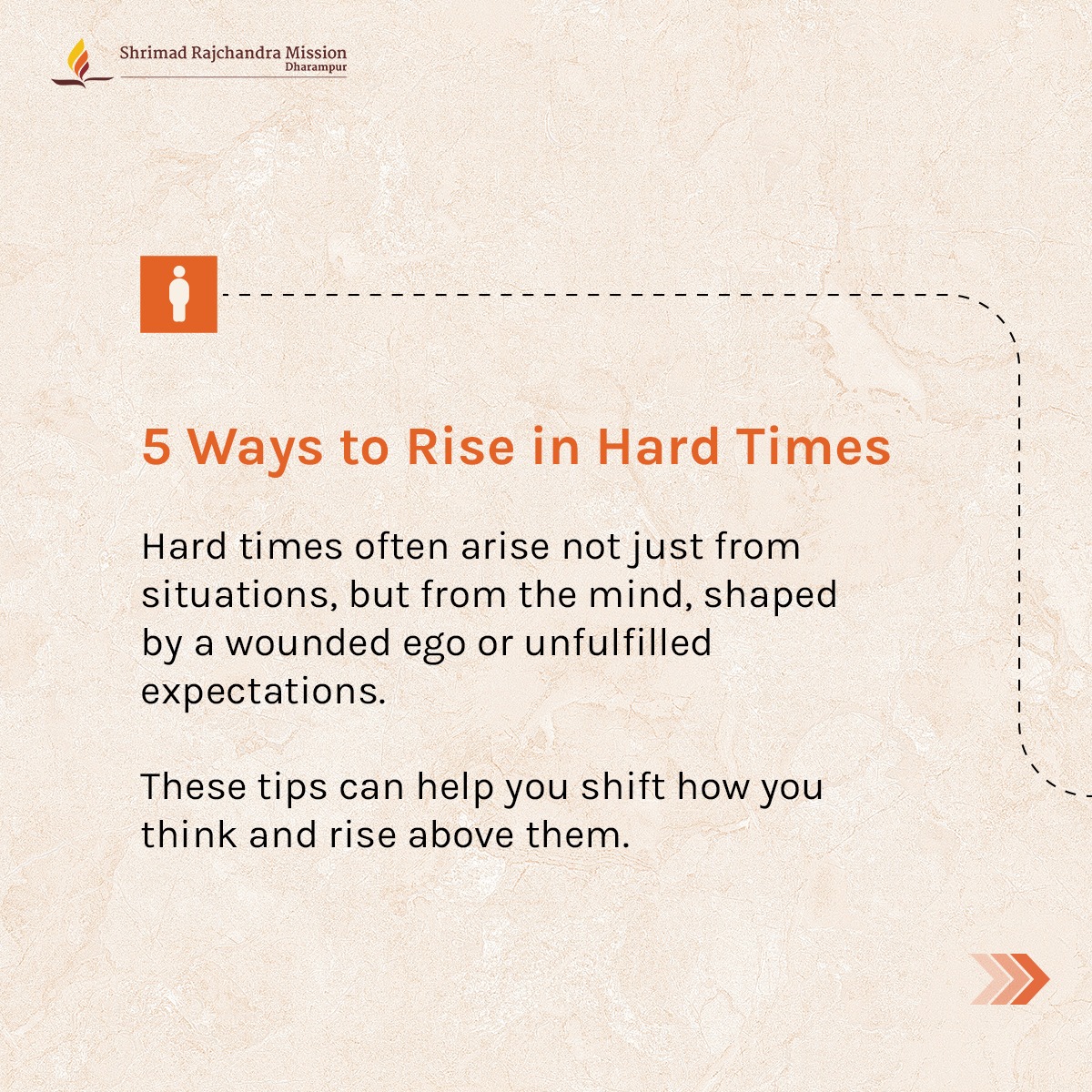 Shrimad Rajchandra Mission
Dharampur

5 Ways to Rise in Hard Times

Hard times often arise not just from situations, but from the mind, shaped by a wounded ego or unfulfilled expectations.

These tips can help you shift how you think and rise above them.